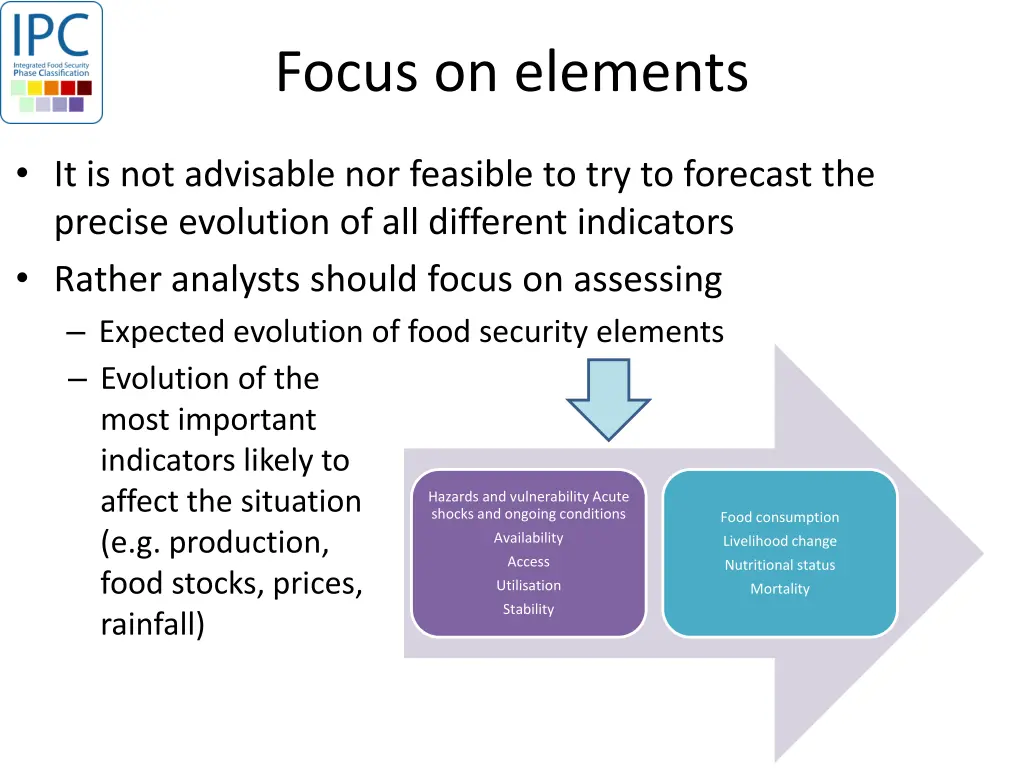 IPC
Integrated Food Security Phase Classification

Focus on elements

• It is not advisable nor feasible to try to forecast the precise evolution of all different indicators
• Rather analysts should focus on assessing
– Expected evolution of food security elements
– Evolution of the most important indicators likely to affect the situation (e.g. production, food stocks, prices, rainfall)

Hazards and vulnerability Acute shocks and ongoing conditions
Availability
Access
Utilisation
Stability

Food consumption
Livelihood change
Nutritional status
Mortality